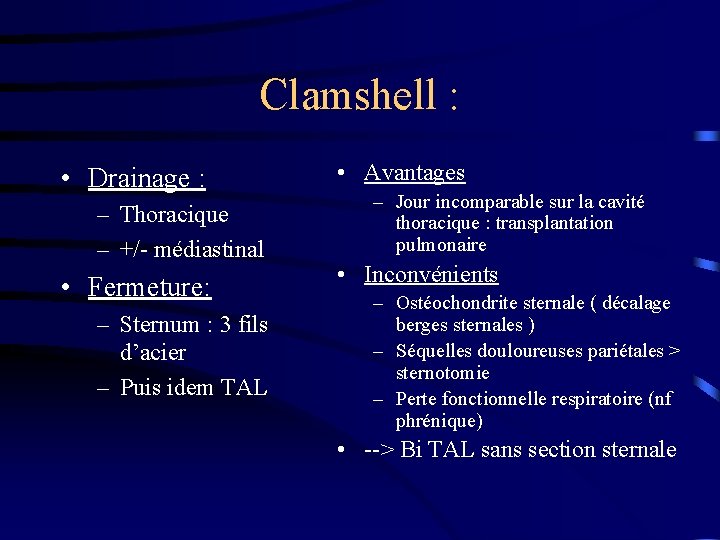 Clamshell :

• Drainage :
– Thoracique
– +/- médiastinal
• Fermeture:
– Sternum : 3 fils d'acier
– Puis idem TAL

• Avantages
– Jour incomparable sur la cavité thoracique : transplantation pulmonaire
• Inconvénients
– Ostéochondrite sternale ( décalage berges sternales )
– Séquelles douloureuses pariétales > sternotomie
– Perte fonctionnelle respiratoire (nf phrénique)
• --> Bi TAL sans section sternale